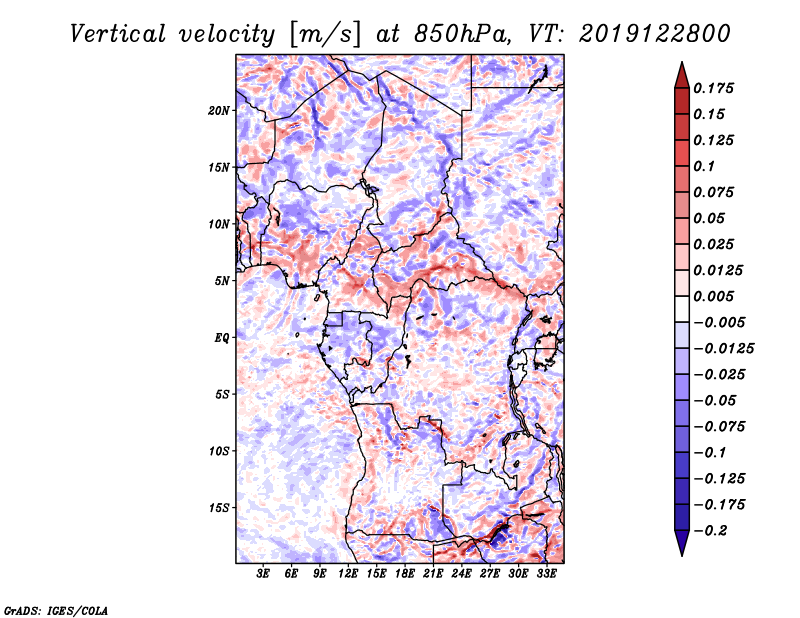 Vertical velocity [m/s] at 850hPa, VT: 2019122800

20N
15N
10N
5N
EQ
5S
10S
15S

3E 6E 9E 12E 15E 18E 21E 24E 27E 30E 33E

0.175
0.15
0.125
0.1
0.075
0.05
0.025
0.0125
0.005
−0.005
−0.0125
−0.025
−0.05
−0.075
−0.1
−0.125
−0.175
−0.2

GrADS: IGES/COLA